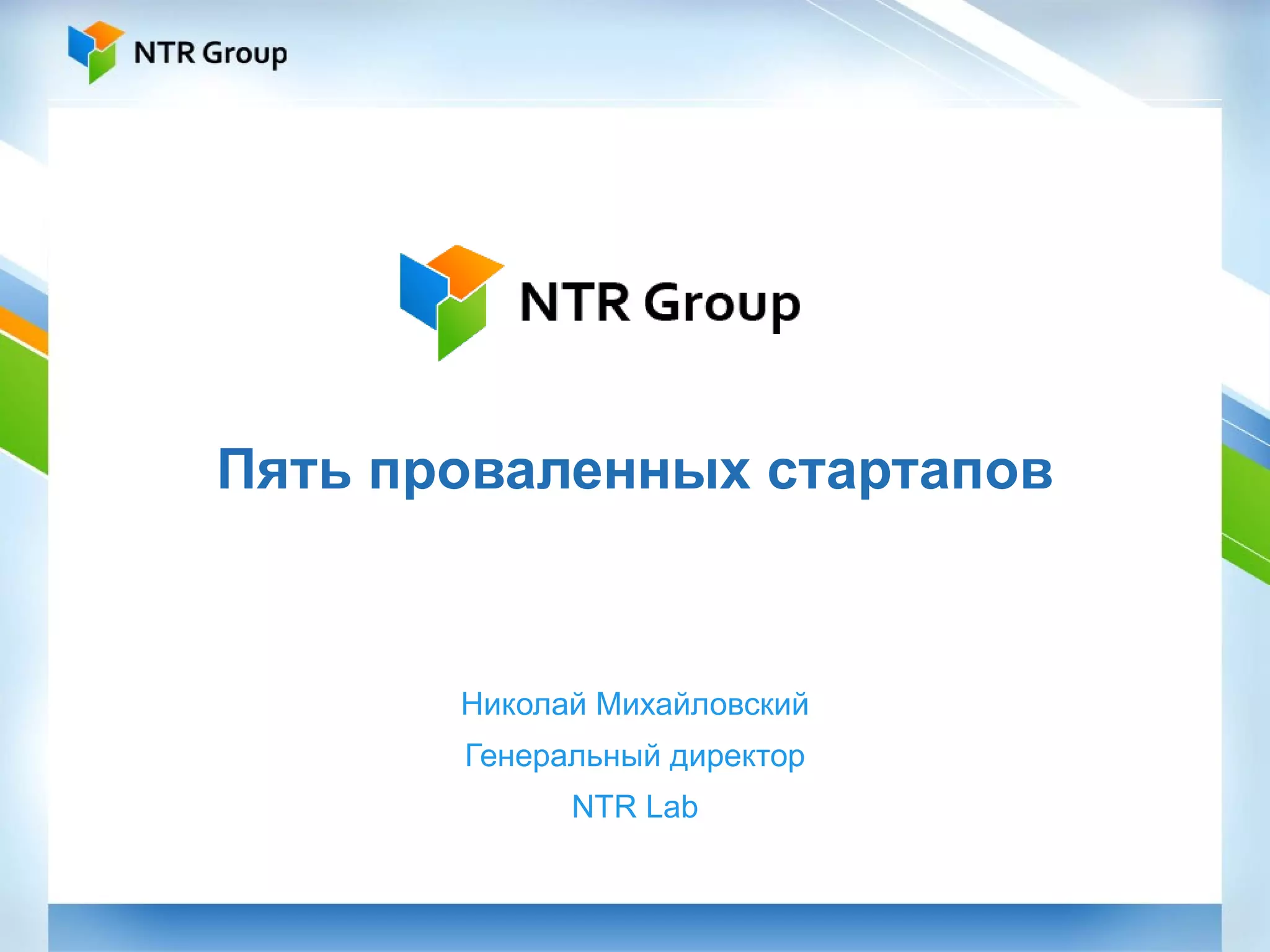 NTR Group

NTR Group

Пять проваленных стартапов

Николай Михайловский

Генеральный директор

NTR Lab